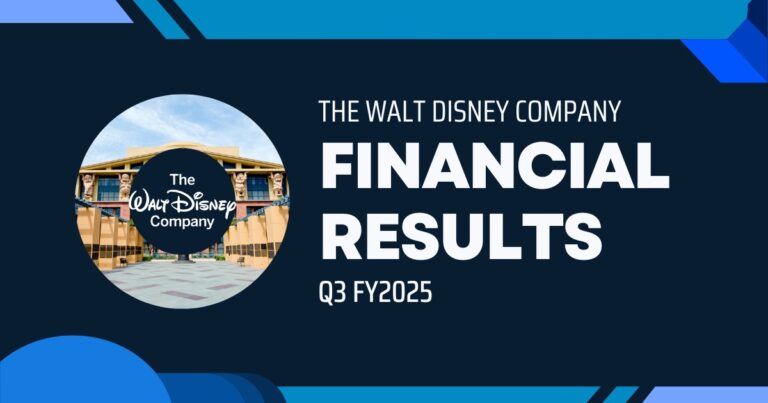 The Walt Disney Company

THE WALT DISNEY COMPANY
FINANCIAL RESULTS
Q3 FY2025